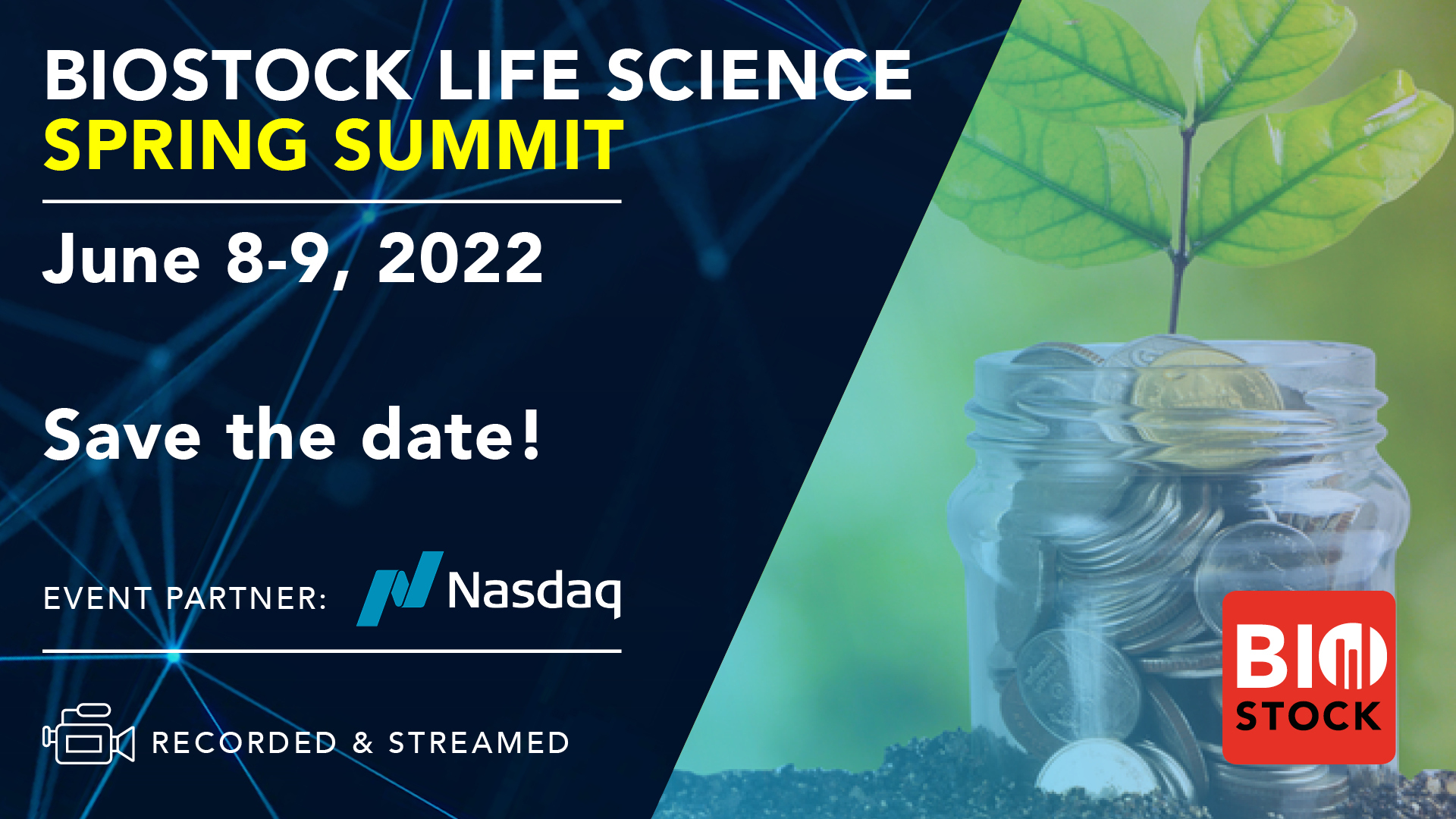 BIOSTOCK LIFE SCIENCE
SPRING SUMMIT

June 8-9, 2022

Save the date!

EVENT PARTNER: Nasdaq

RECORDED & STREAMED

BIO STOCK